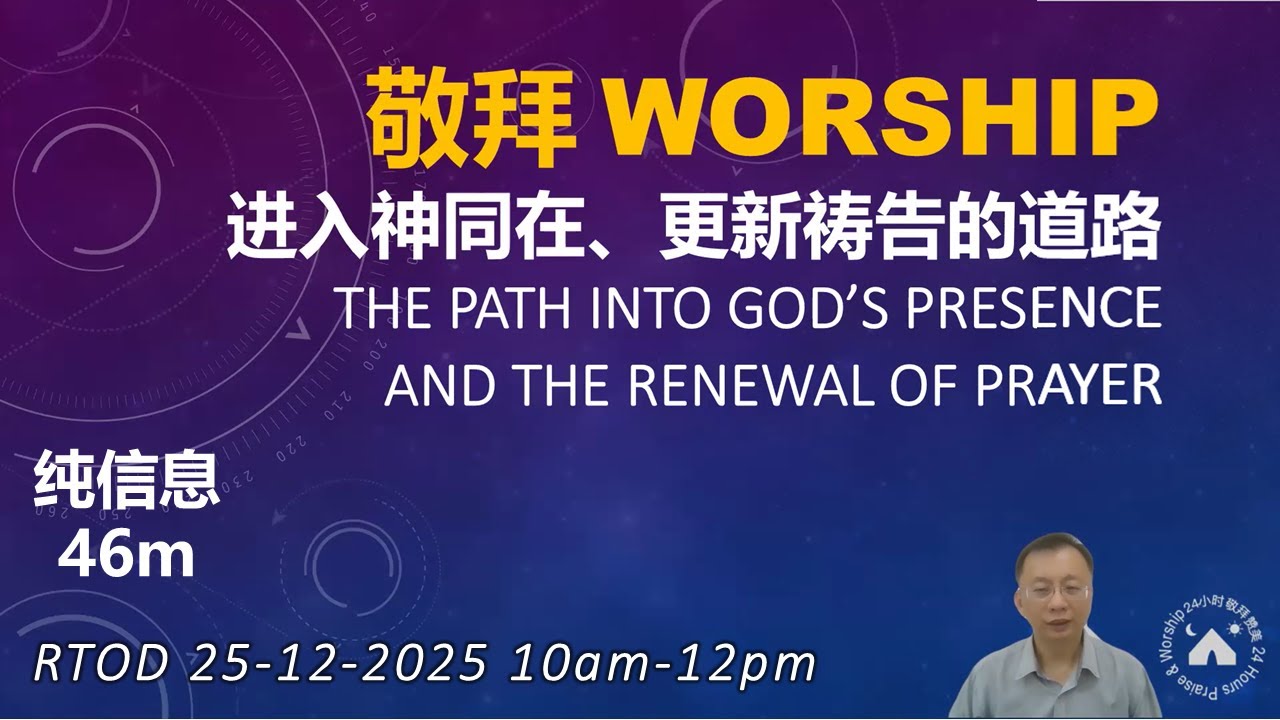 敬拜 WORSHIP
进入神同在、更新祷告的道路
THE PATH INTO GOD'S PRESENCE
AND THE RENEWAL OF PRAYER

纯信息
46m

RTOD 25-12-2025 10am-12pm

24小时敬拜赞美 24 Hours Praise & Worship